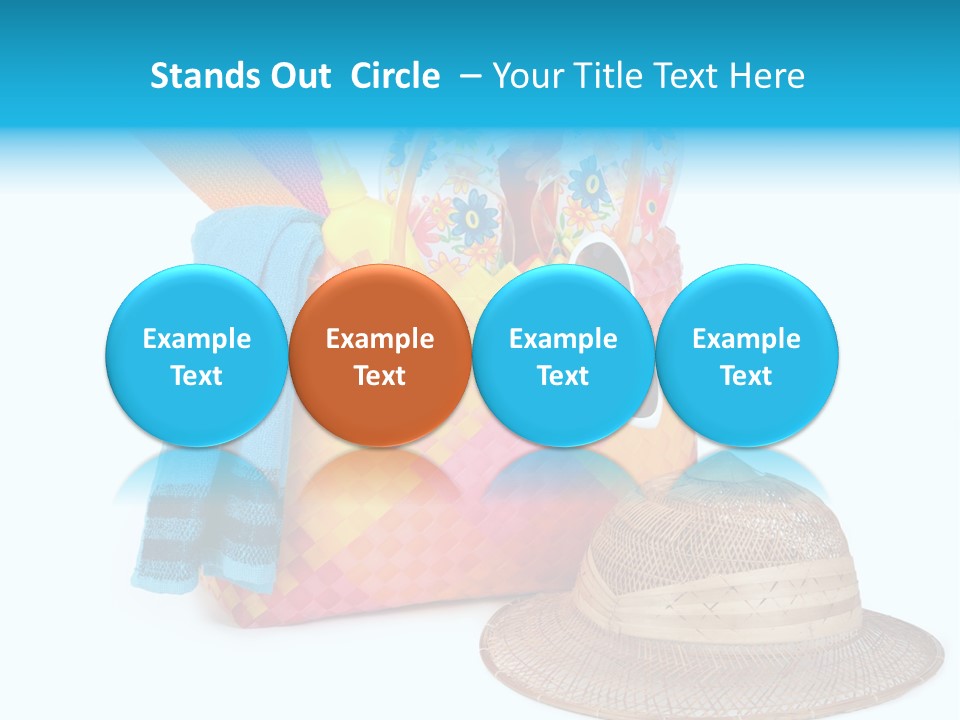 Stands Out Circle – Your Title Text Here

Example Text

Example Text

Example Text

Example Text